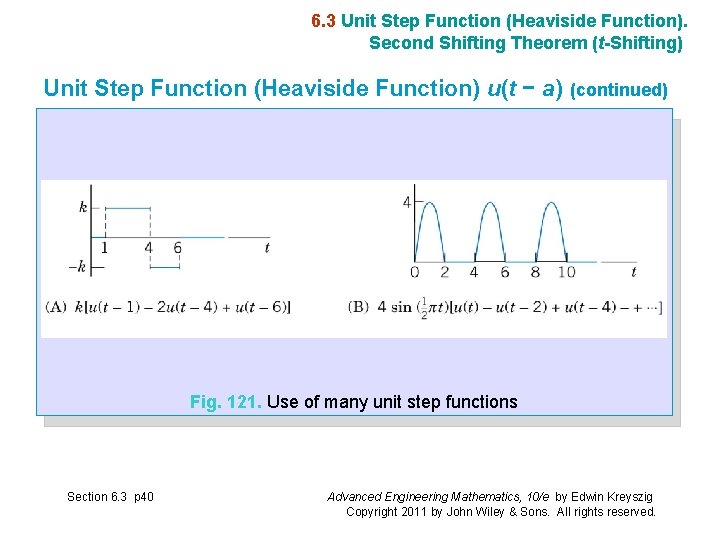 6.3 Unit Step Function (Heaviside Function). Second Shifting Theorem ($t$-Shifting)

Unit Step Function (Heaviside Function) $u(t - a)$ (continued)

$k$
$1$ $4$ $6$ $t$
$-k$

(A) $k[u(t-1) - 2u(t-4) + u(t-6)]$

$4$
$0$ $2$ $4$ $6$ $8$ $10$ $t$

(B) $4 \sin(\frac{1}{2}\pi t)[u(t) - u(t-2) + u(t-4) - + \cdots]$

Fig. 121. Use of many unit step functions

Section 6.3 p40

Advanced Engineering Mathematics, 10/e by Edwin Kreyszig
Copyright 2011 by John Wiley & Sons. All rights reserved.